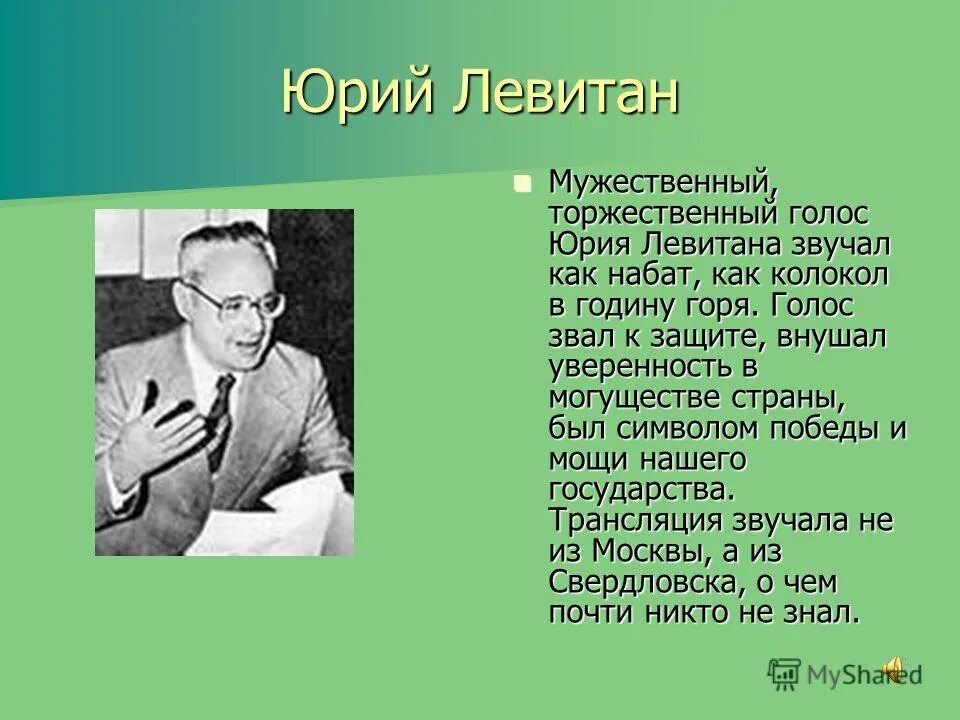 Юрий Левитан

Мужественный, торжественный голос Юрия Левитана звучал как набат, как колокол в годину горя. Голос звал к защите, внушал уверенность в могуществе страны, был символом победы и мощи нашего государства. Трансляция звучала не из Москвы, а из Свердловска, о чем почти никто не знал.

MyShared